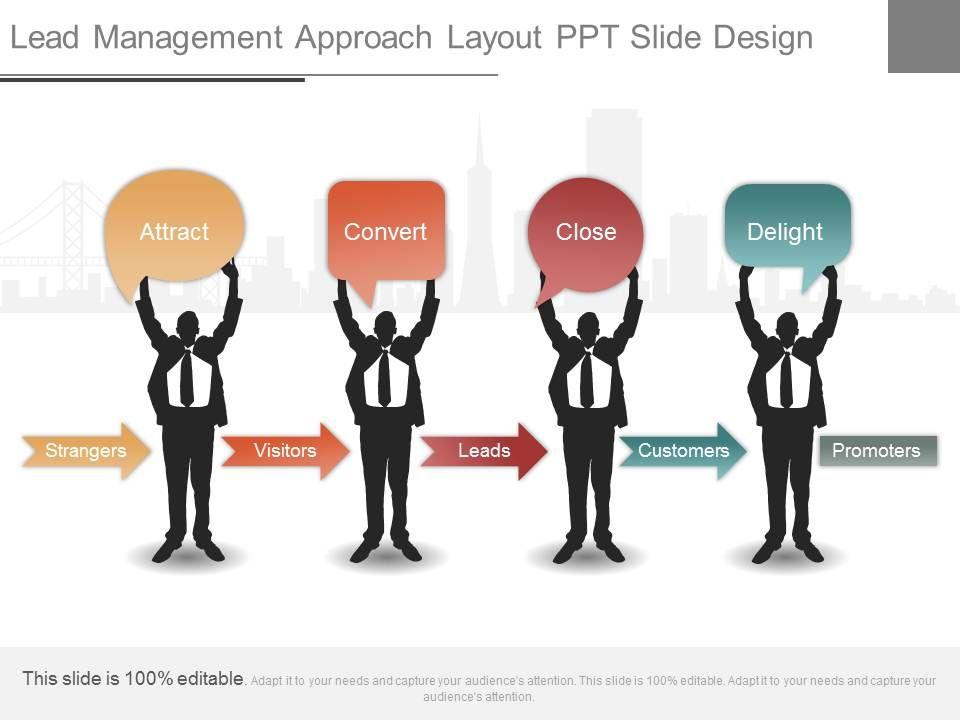 Lead Management Approach Layout PPT Slide Design

Attract

Convert

Close

Delight

Strangers

Visitors

Leads

Customers

Promoters

This slide is 100% editable. Adapt it to your needs and capture your audience's attention. This slide is 100% editable. Adapt it to your needs and capture your audience's attention.